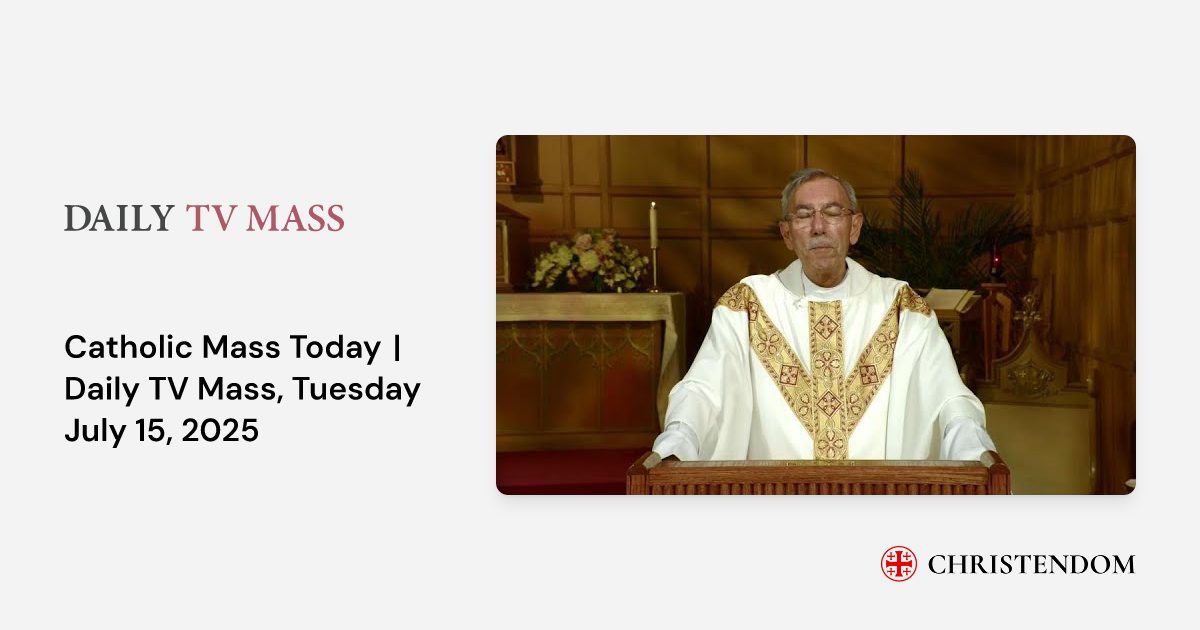 DAILY TV MASS

Catholic Mass Today | Daily TV Mass, Tuesday July 15, 2025

CHRISTENDOM